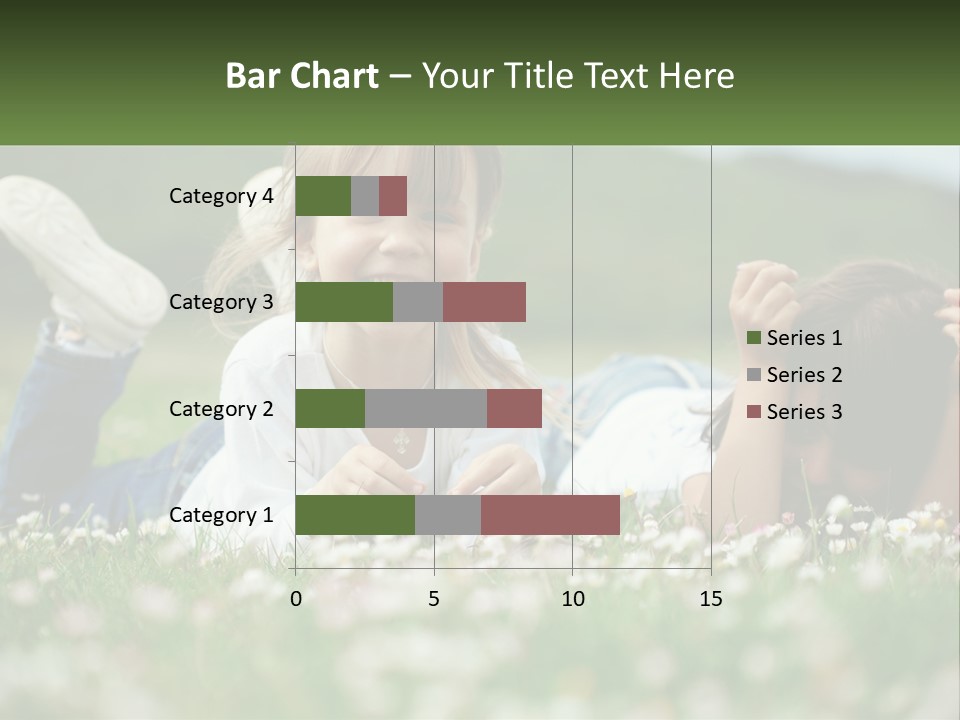 Bar Chart – Your Title Text Here

Category 4
Category 3
Category 2
Category 1

0
5
10
15

Series 1
Series 2
Series 3